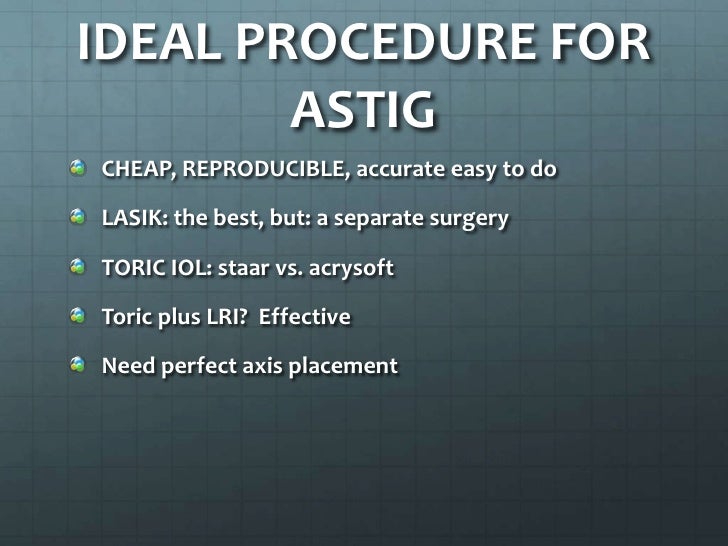 IDEAL PROCEDURE FOR ASTIG

CHEAP, REPRODUCIBLE, accurate easy to do

LASIK: the best, but: a separate surgery

TORIC IOL: staar vs. acrysoft

Toric plus LRI? Effective

Need perfect axis placement